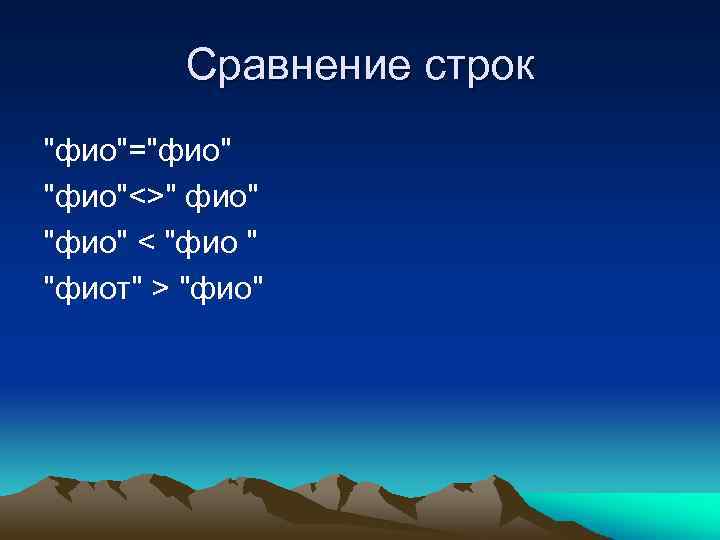 Сравнение строк

"фио"="фио"

"фио"<>" фио"

"фио" < "фио "

"фиот" > "фио"